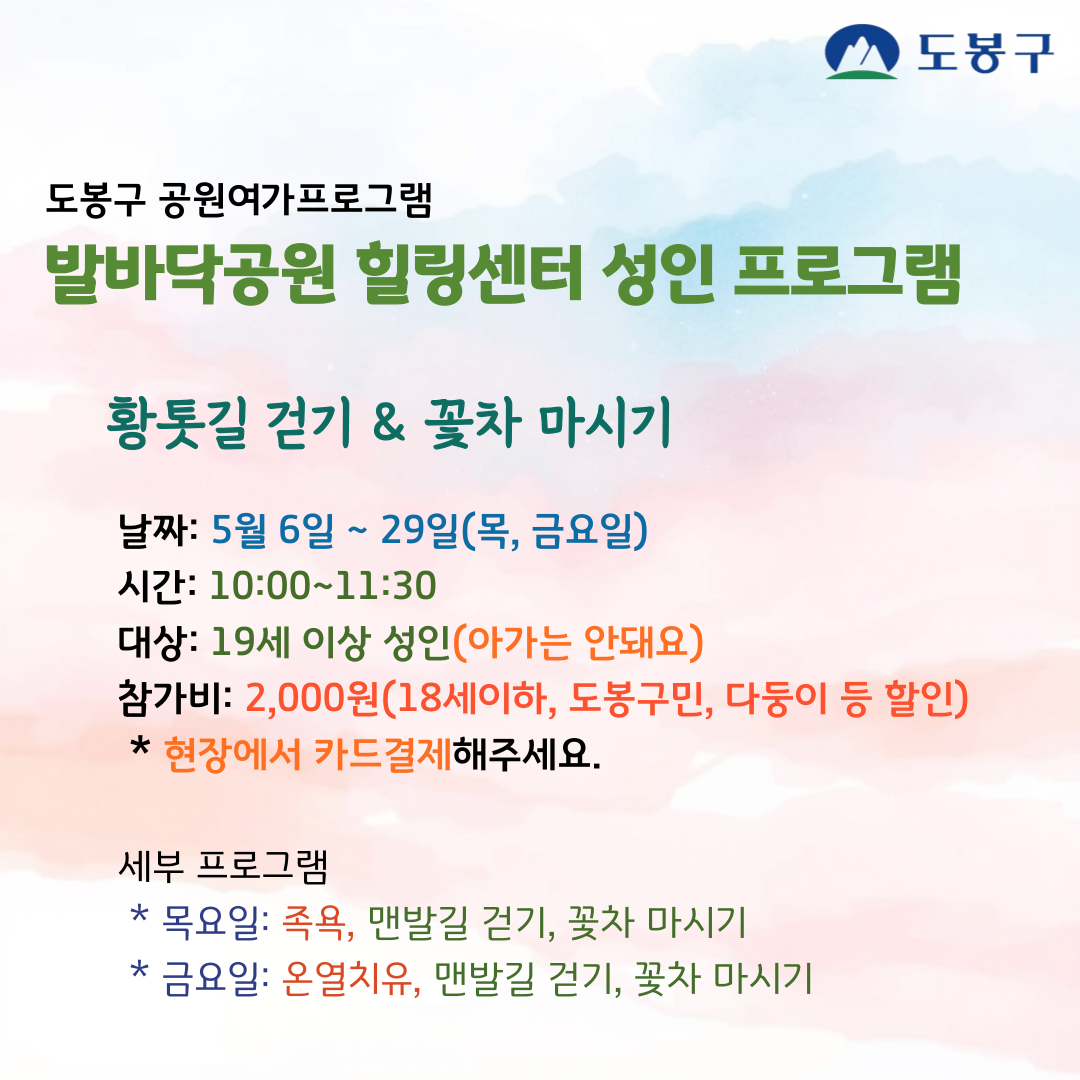 도봉구

도봉구 공원여가프로그램

발바닥공원 힐링센터 성인 프로그램

황톳길 걷기 & 꽃차 마시기

날짜: 5월 6일 ~ 29일(목, 금요일)
시간: 10:00~11:30
대상: 19세 이상 성인(아가는 안돼요)
참가비: 2,000원(18세이하, 도봉구민, 다둥이 등 할인)
* 현장에서 카드결제해주세요.

세부 프로그램
* 목요일: 족욕, 맨발길 걷기, 꽃차 마시기
* 금요일: 온열치유, 맨발길 걷기, 꽃차 마시기